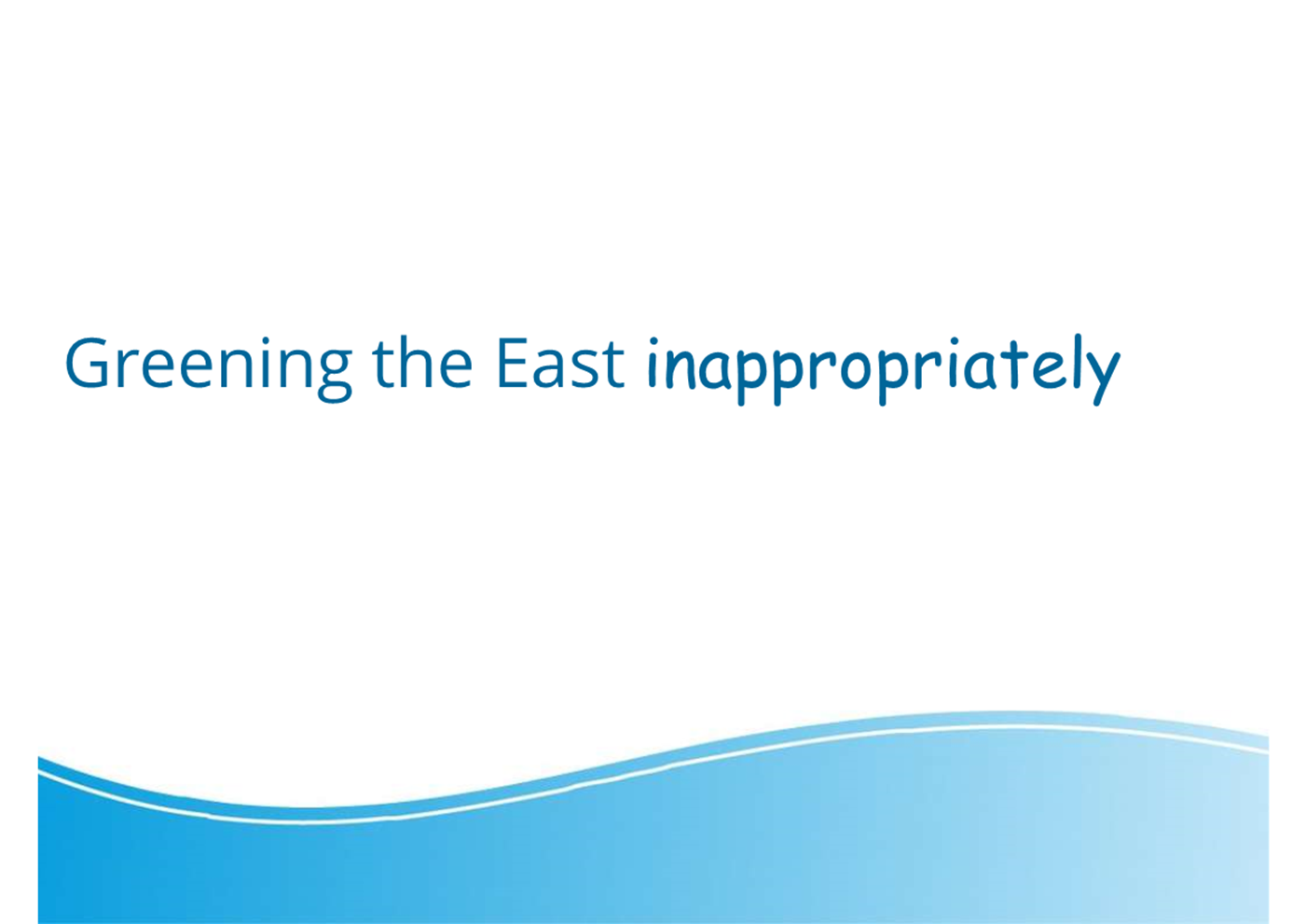 Greening the East inappropriately